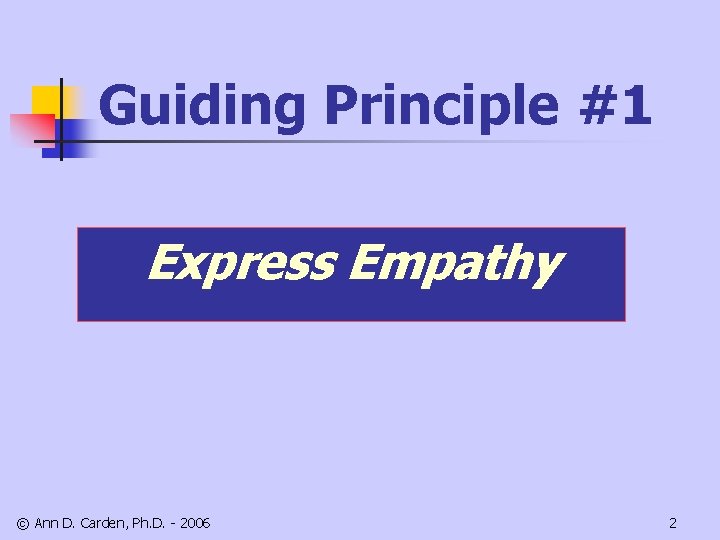 Guiding Principle #1

Express Empathy

© Ann D. Carden, Ph.D. - 2006

2